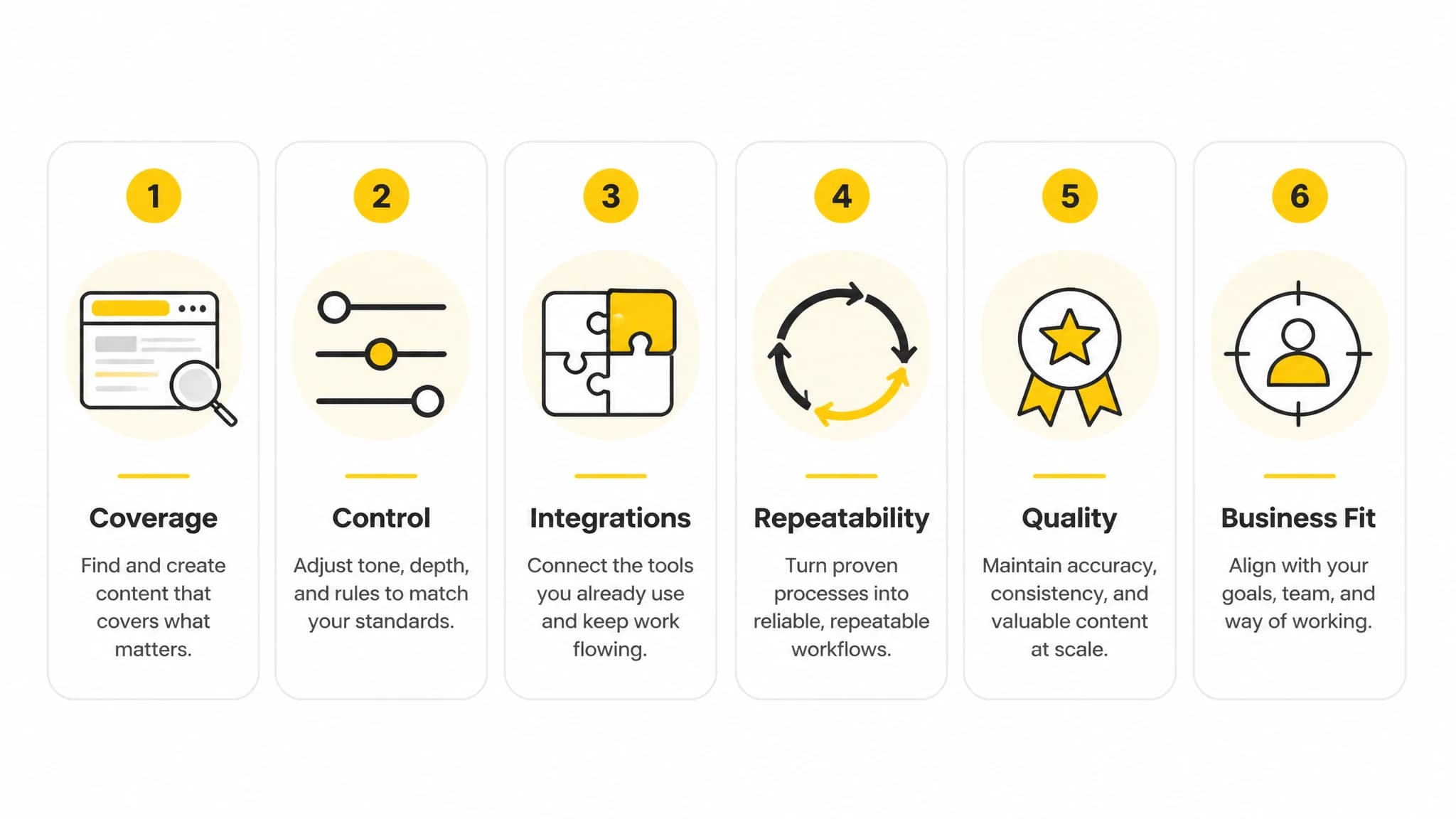 1

Coverage

Find and create content that covers what matters.

2

Control

Adjust tone, depth, and rules to match your standards.

3

Integrations

Connect the tools you already use and keep work flowing.

4

Repeatability

Turn proven processes into reliable, repeatable workflows.

5

Quality

Maintain accuracy, consistency, and valuable content at scale.

6

Business Fit

Align with your goals, team, and way of working.